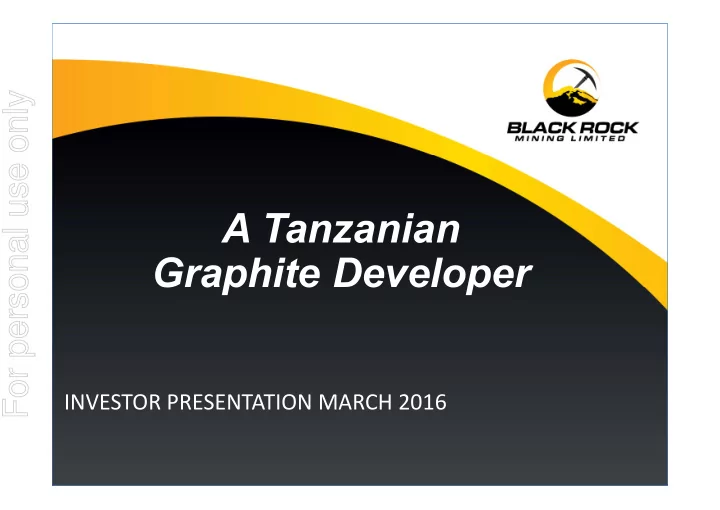 For personal use only

BLACK ROCK
MINING LIMITED

A Tanzanian
Graphite Developer

INVESTOR PRESENTATION MARCH 2016